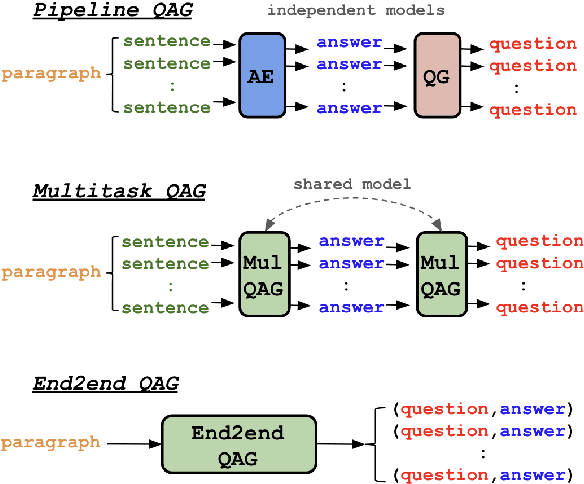 Pipeline QAG

independent models

paragraph

sentence
sentence
:
sentence

AE

answer
answer
:
answer

QG

question
question
:
question

Multitask QAG

shared model

paragraph

sentence
sentence
:
sentence

Mul QAG

answer
answer
:
answer

Mul QAG

question
question
:
question

End2end QAG

paragraph

End2end QAG

(question,answer)
(question,answer)
:
(question,answer)